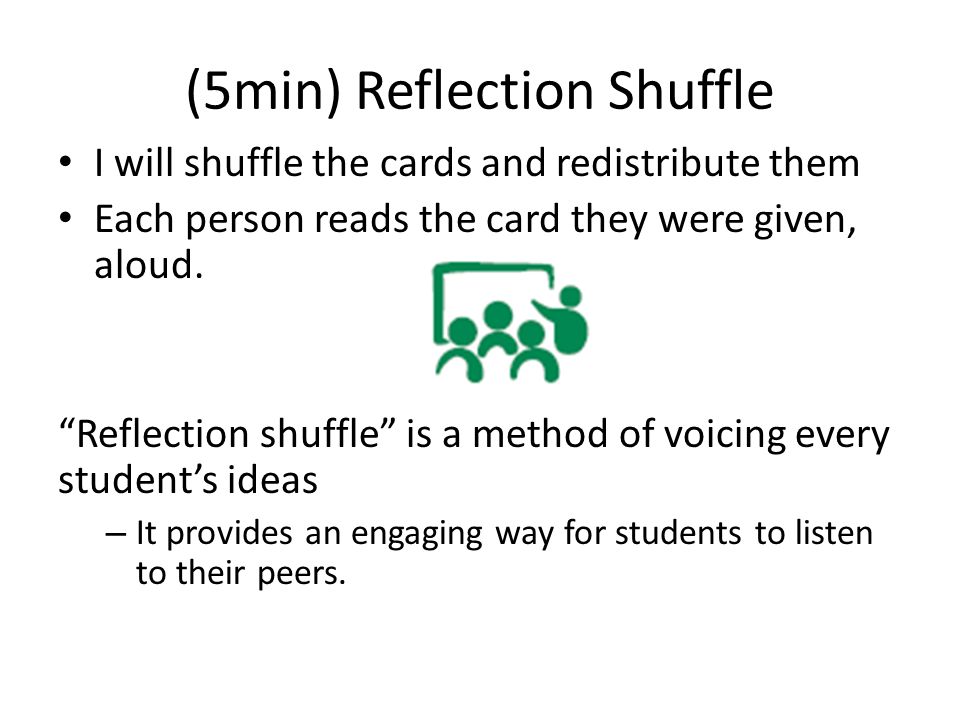 (5min) Reflection Shuffle

• I will shuffle the cards and redistribute them
• Each person reads the card they were given, aloud.

“Reflection shuffle” is a method of voicing every student’s ideas

– It provides an engaging way for students to listen to their peers.